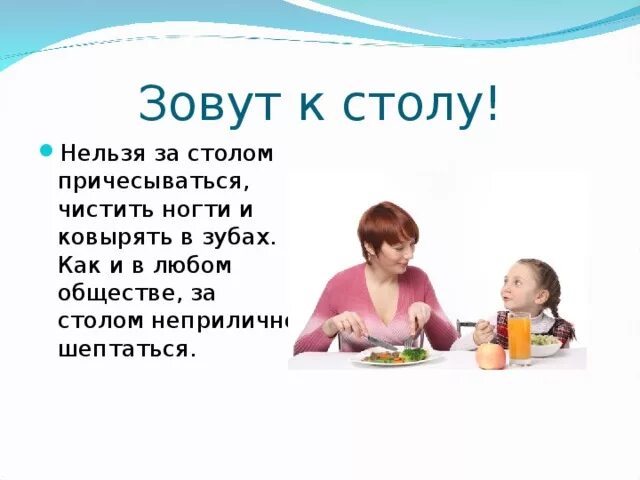 Зовут к столу!

Нельзя за столом причесываться, чистить ногти и ковырять в зубах. Как и в любом обществе, за столом неприлично шептаться.